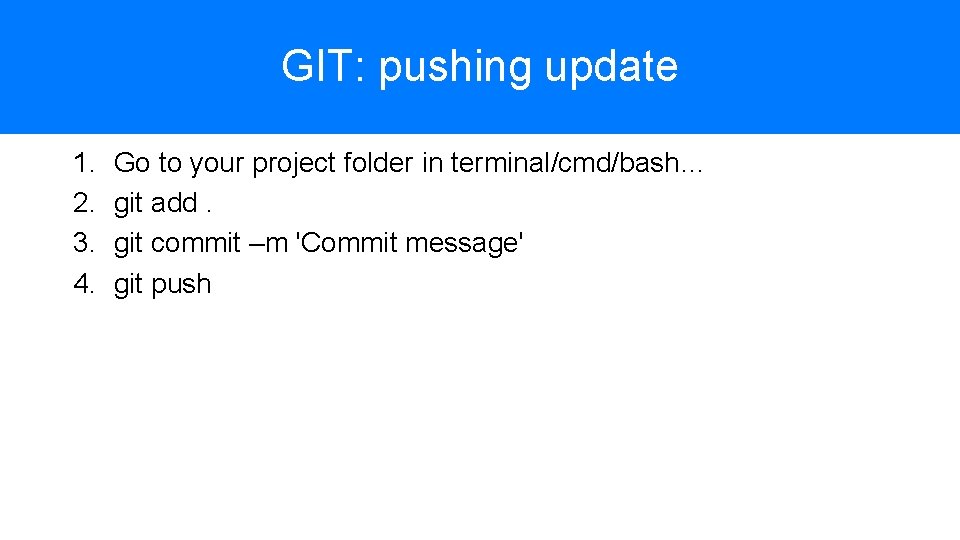 GIT: pushing update

1. Go to your project folder in terminal/cmd/bash…
2. git add .
3. git commit –m 'Commit message'
4. git push